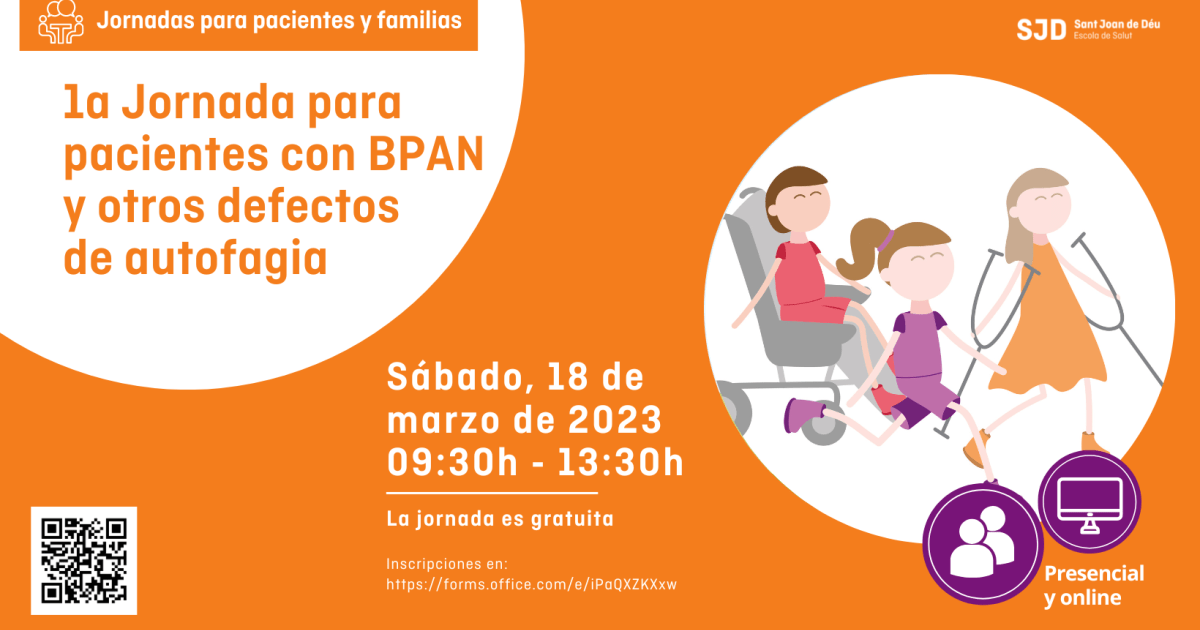 Jornadas para pacientes y familias

SJD Sant Joan de Déu Escola de Salut

1a Jornada para pacientes con BPAN y otros defectos de autofagia

Sábado, 18 de marzo de 2023
09:30h - 13:30h

La jornada es gratuita

Inscripciones en:
https://forms.office.com/e/iPaQXZKXxw

Presencial y online